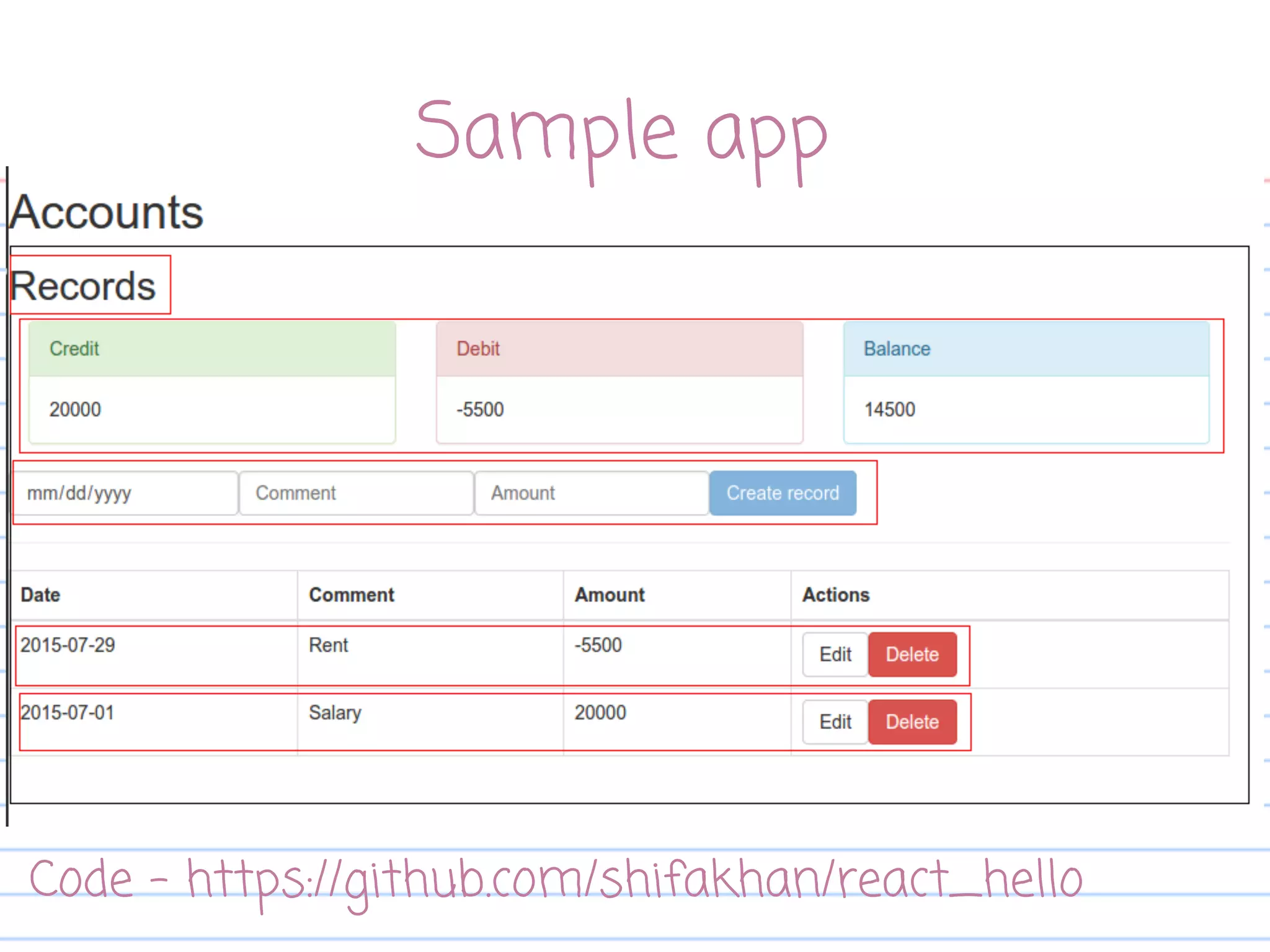 Sample app

Accounts

Records

Credit

20000

Debit

-5500

Balance

14500

mm/dd/yyyy Comment Amount Create record

| Date | Comment | Amount | Actions |
|---|---|---|---|
| 2015-07-29 | Rent | -5500 | Edit Delete |
| 2015-07-01 | Salary | 20000 | Edit Delete |

Code - https://github.com/shifakhan/react_hello